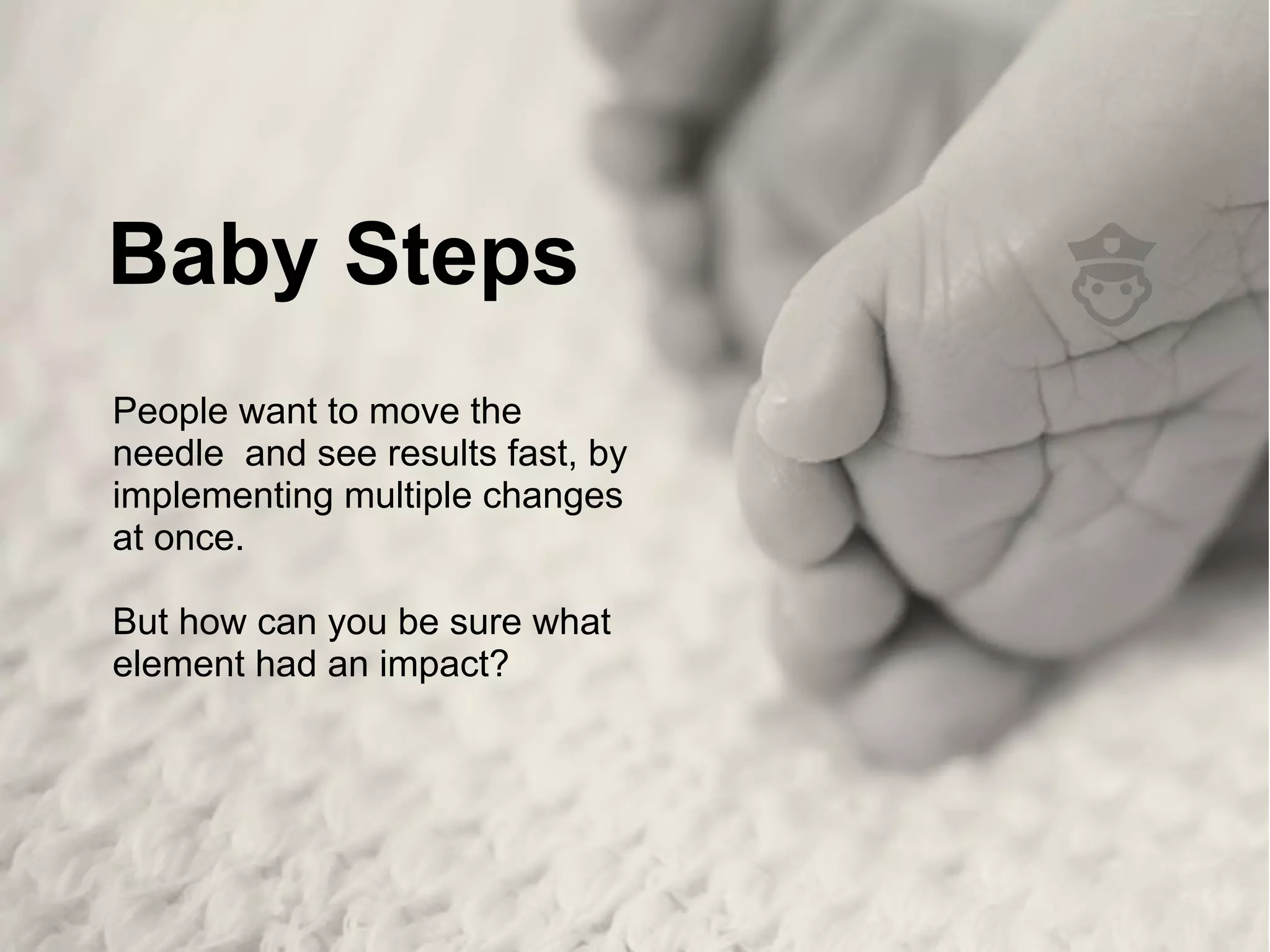 Baby Steps

People want to move the needle  and see results fast, by implementing multiple changes at once.

But how can you be sure what element had an impact?